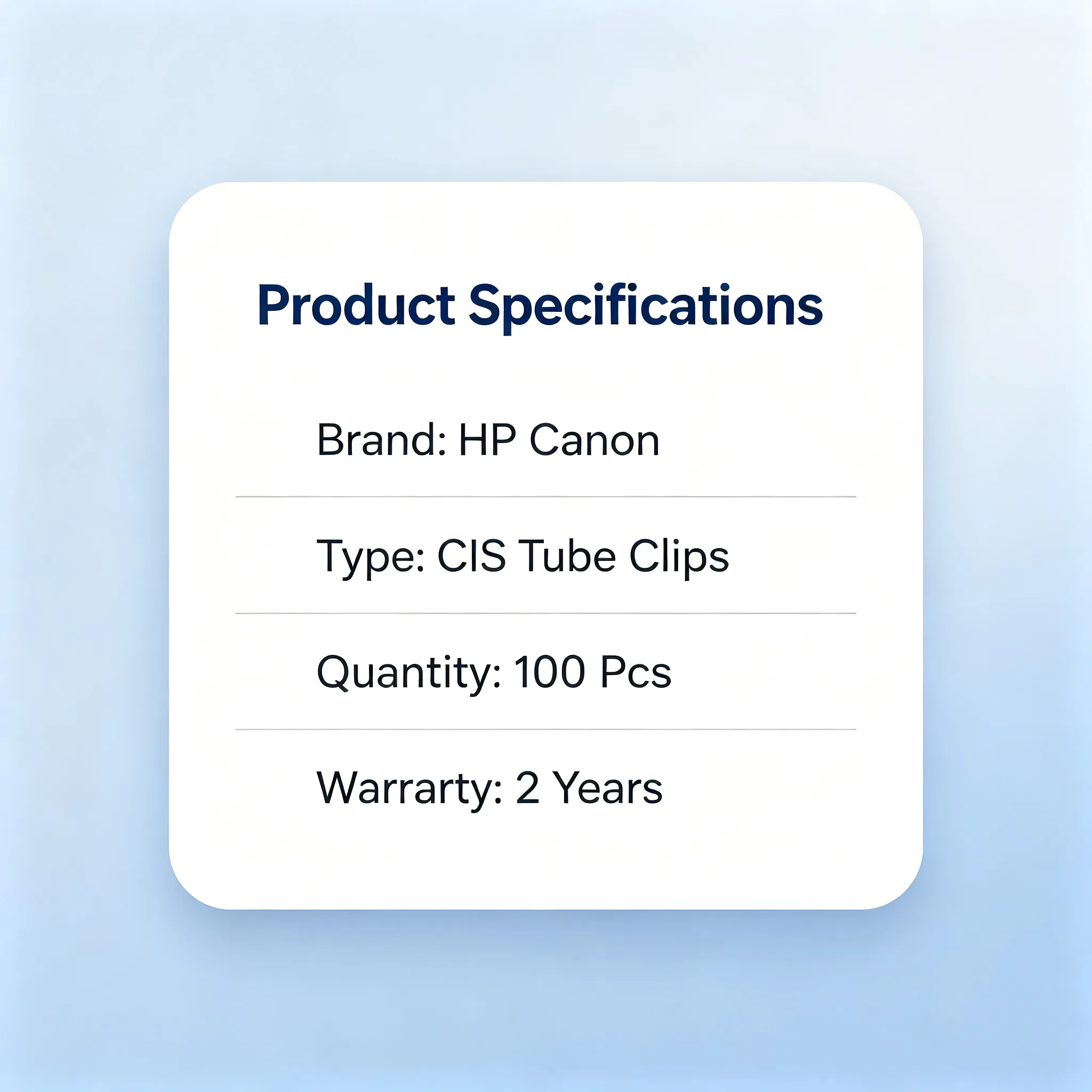 Product Specifications

Brand: HP Canon

Type: CIS Tube Clips

Quantity: 100 Pcs

Warrarty: 2 Years